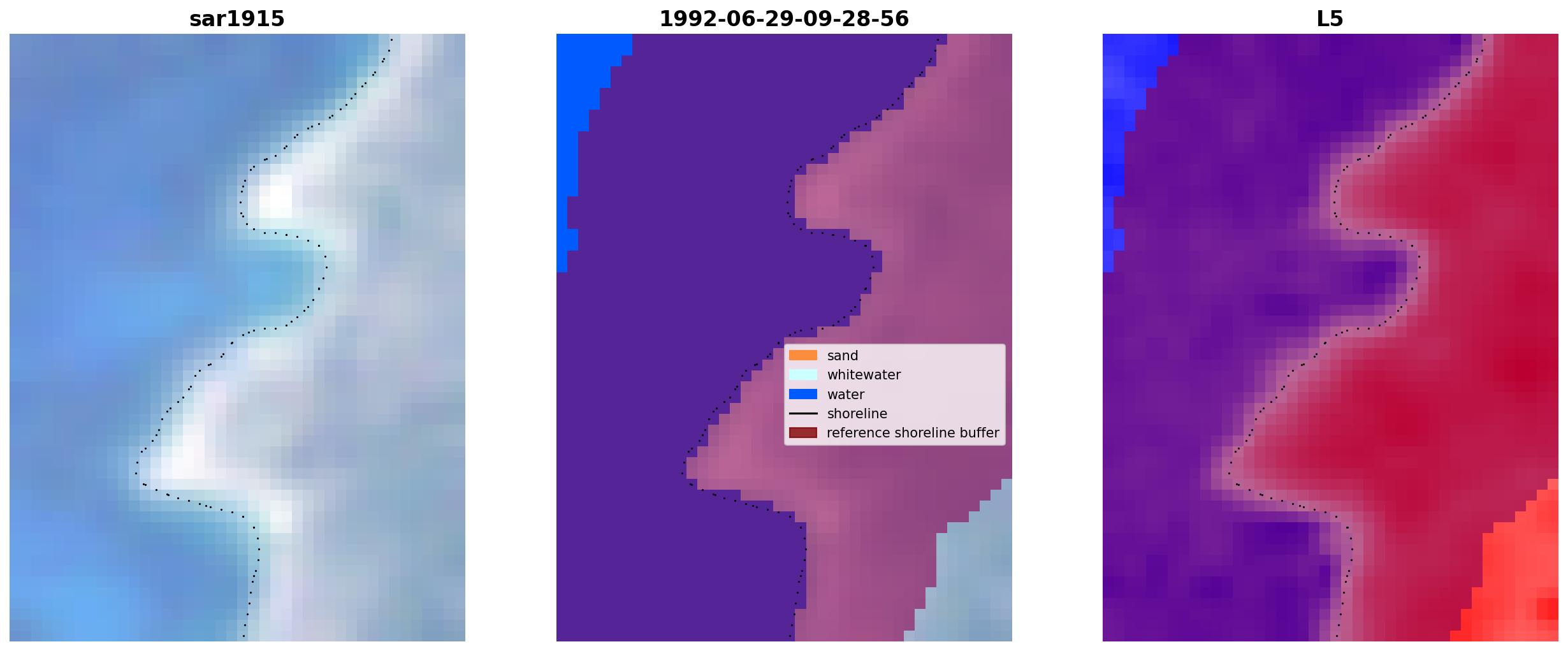 sar1915

1992-06-29-09-28-56

sand
whitewater
water
shoreline
reference shoreline buffer

L5